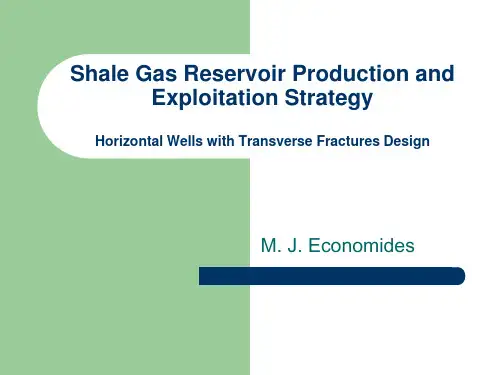 Shale Gas Reservoir Production and Exploitation Strategy

Horizontal Wells with Transverse Fractures Design

M. J. Economides